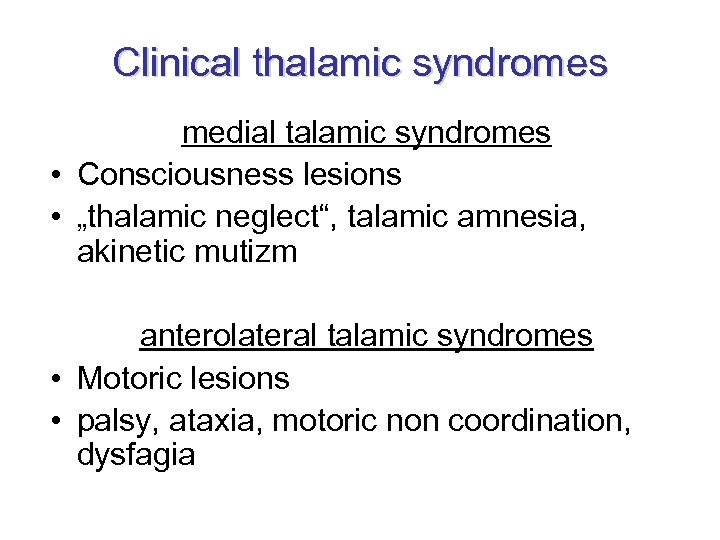 Clinical thalamic syndromes

medial talamic syndromes

• Consciousness lesions
• „thalamic neglect“, talamic amnesia, akinetic mutizm

anterolateral talamic syndromes

• Motoric lesions
• palsy, ataxia, motoric non coordination, dysfagia